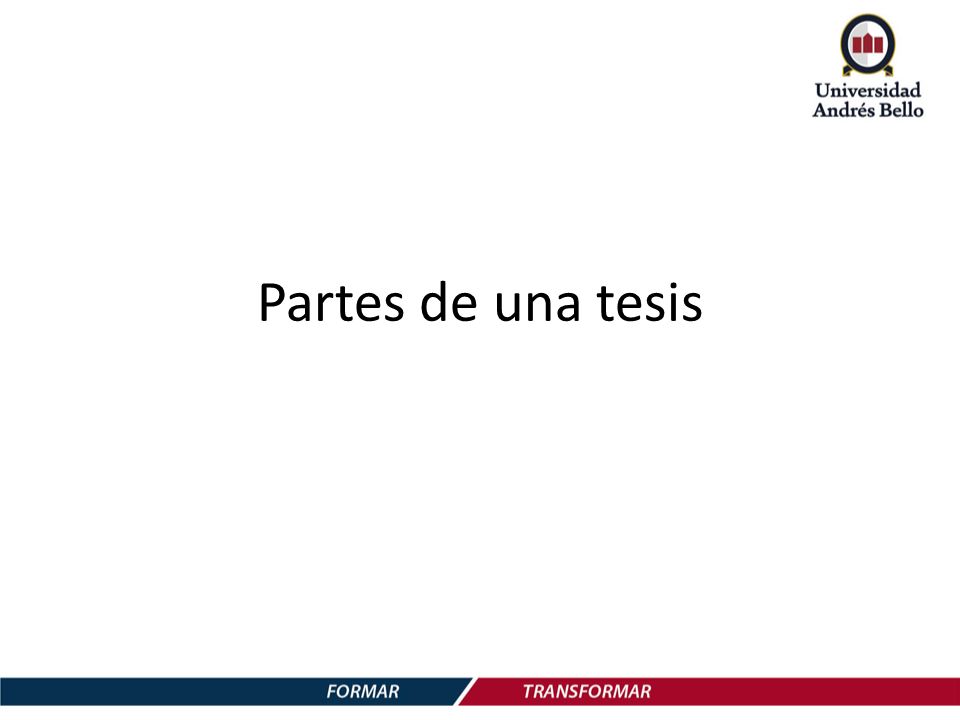 Universidad Andrés Bello

Partes de una tesis

FORMAR TRANSFORMAR